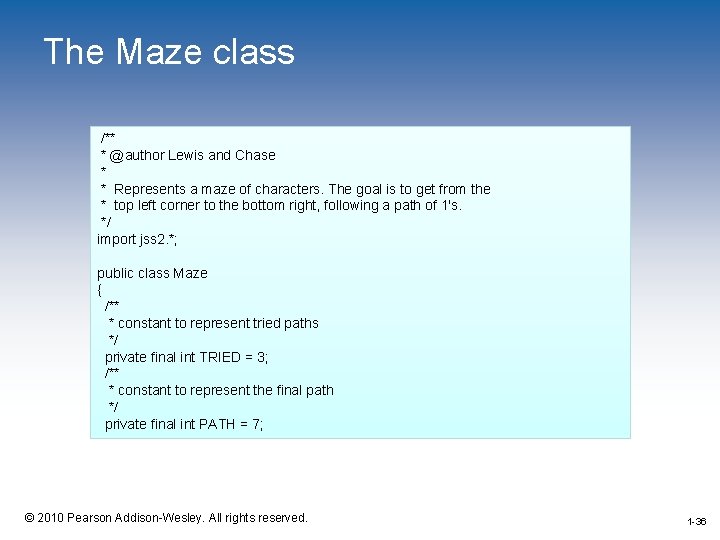 The Maze class

/**
* @author Lewis and Chase
*
* Represents a maze of characters. The goal is to get from the
* top left corner to the bottom right, following a path of 1's.
*/
import jss2.*;

public class Maze
{
/**
* constant to represent tried paths
*/
private final int TRIED = 3;
/**
* constant to represent the final path
*/
private final int PATH = 7;

© 2010 Pearson Addison-Wesley. All rights reserved.

1-36